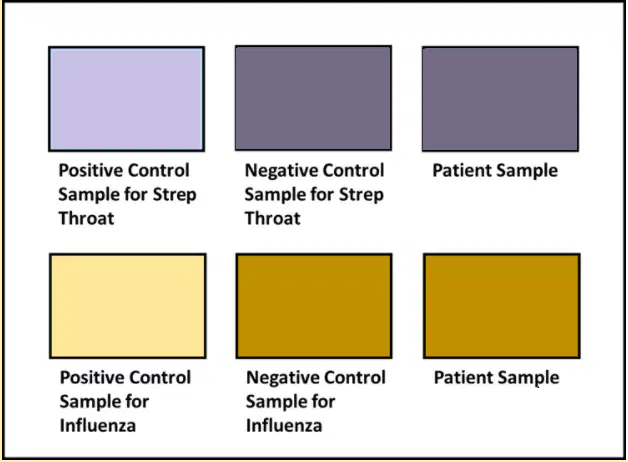 Positive Control Sample for Strep Throat

Negative Control Sample for Strep Throat

Patient Sample

Positive Control Sample for Influenza

Negative Control Sample for Influenza

Patient Sample